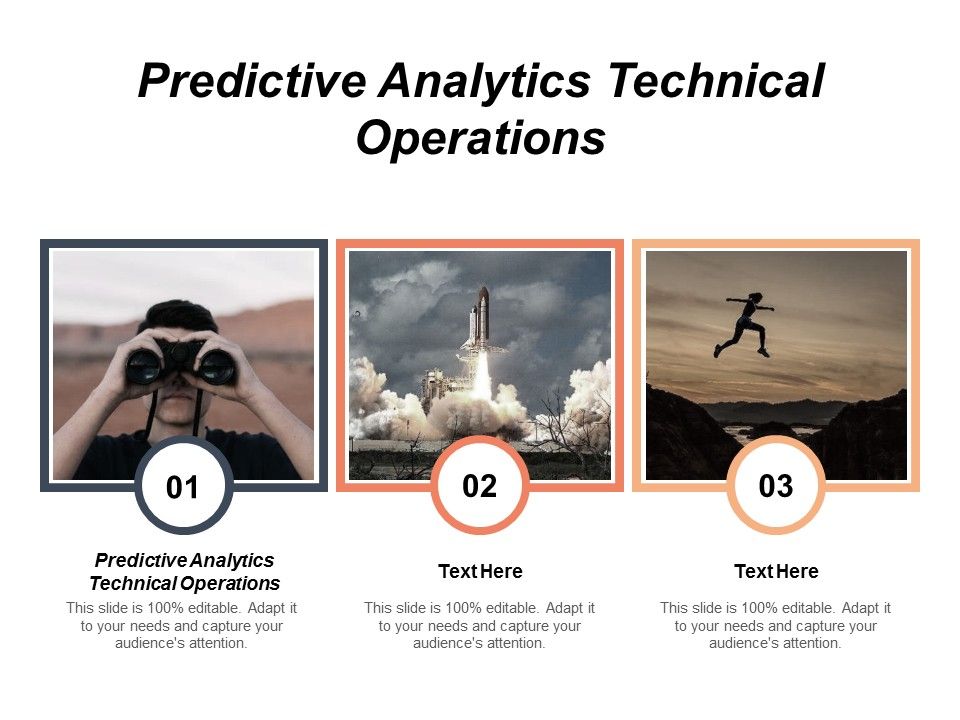 Predictive Analytics Technical Operations

01

Predictive Analytics Technical Operations

This slide is 100% editable. Adapt it to your needs and capture your audience's attention.

02

Text Here

This slide is 100% editable. Adapt it to your needs and capture your audience's attention.

03

Text Here

This slide is 100% editable. Adapt it to your needs and capture your audience's attention.